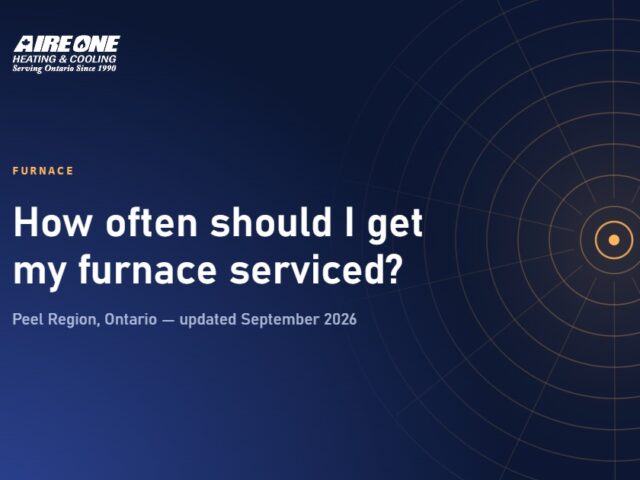 AIRE ONE
HEATING & COOLING
Serving Ontario Since 1990

FURNACE

How often should I get my furnace serviced?

Peel Region, Ontario — updated September 2026